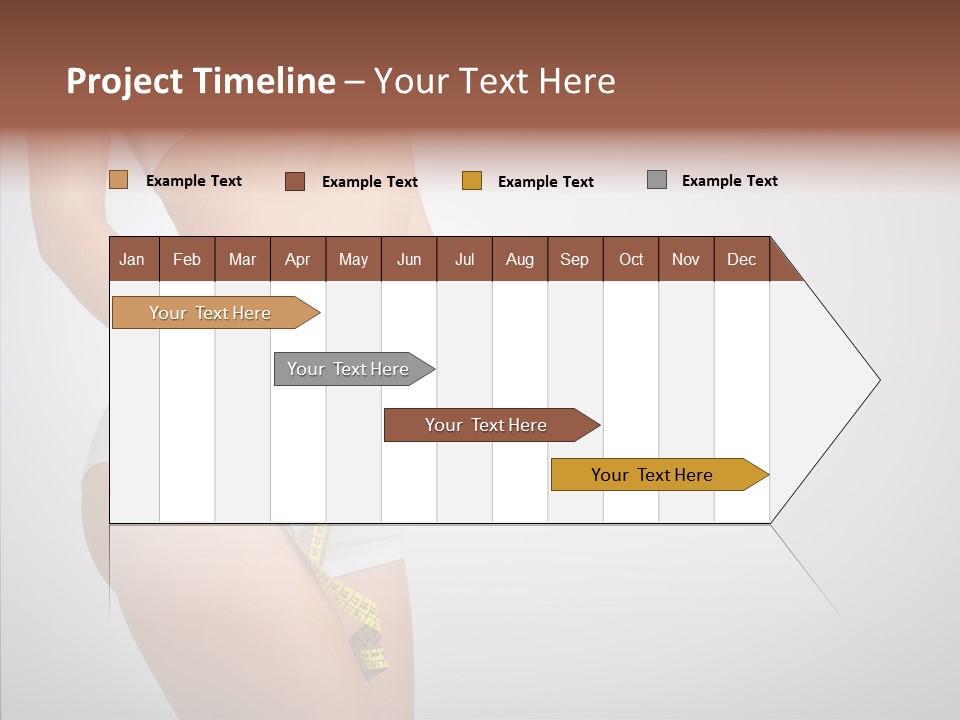 Project Timeline – Your Text Here

Example Text
Example Text
Example Text
Example Text

| Jan | Feb | Mar | Apr | May | Jun | Jul | Aug | Sep | Oct | Nov | Dec |
|---|---|---|---|---|---|---|---|---|---|---|---|

Your Text Here
Your Text Here
Your Text Here
Your Text Here